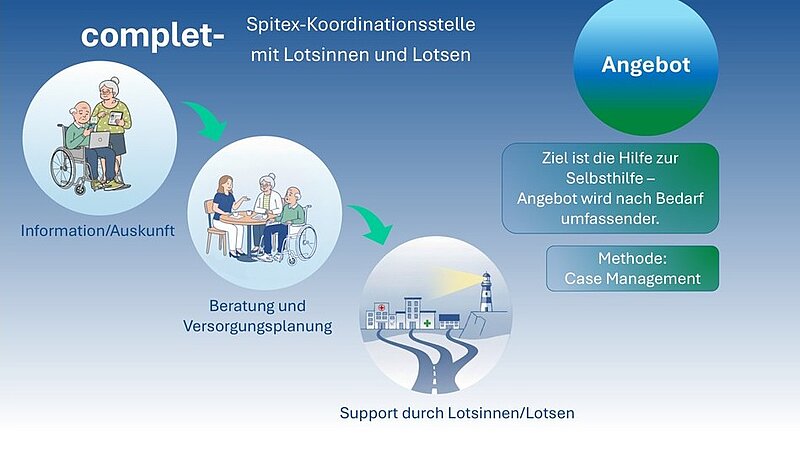 complet- Spitex-Koordinationsstelle mit Lotsinnen und Lotsen

Angebot

Information/Auskunft

Beratung und Versorgungsplanung

Support durch Lotsinnen/Lotsen

Ziel ist die Hilfe zur Selbsthilfe – Angebot wird nach Bedarf umfassender.

Methode: Case Management